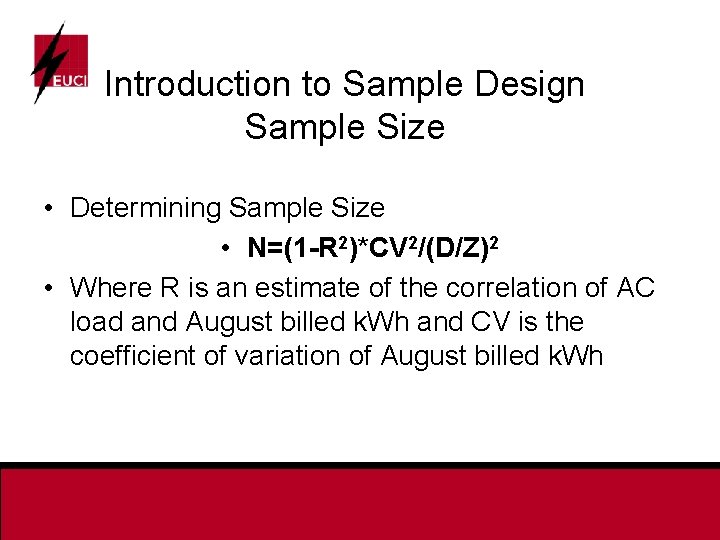 EUCI

Introduction to Sample Design
Sample Size

• Determining Sample Size

• $N=(1-R^2)*CV^2/(D/Z)^2$

• Where R is an estimate of the correlation of AC load and August billed kWh and CV is the coefficient of variation of August billed kWh